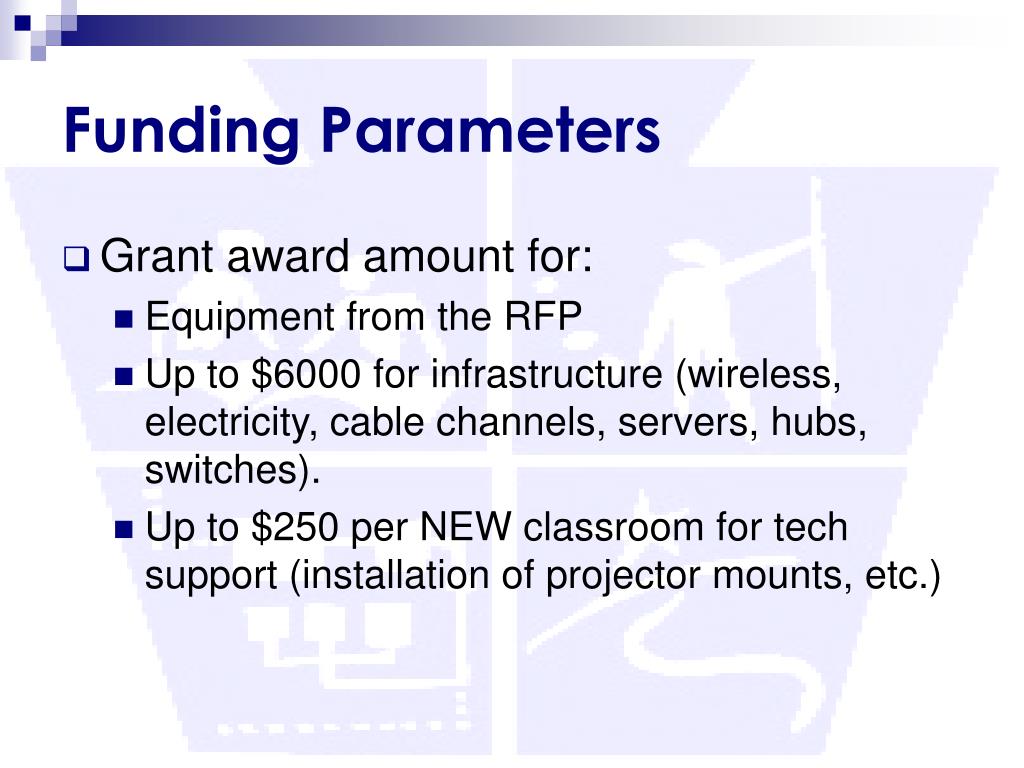 Funding Parameters

Grant award amount for:

Equipment from the RFP

Up to \$6000 for infrastructure (wireless, electricity, cable channels, servers, hubs, switches).

Up to \$250 per NEW classroom for tech support (installation of projector mounts, etc.)